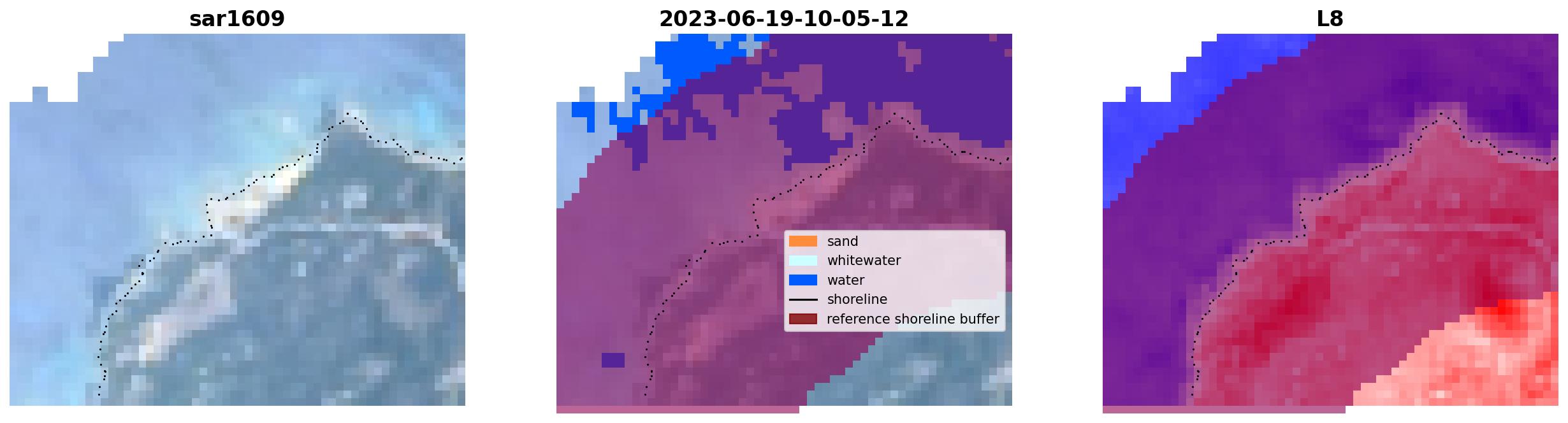 sar1609

2023-06-19-10-05-12

sand
whitewater
water
shoreline
reference shoreline buffer

L8